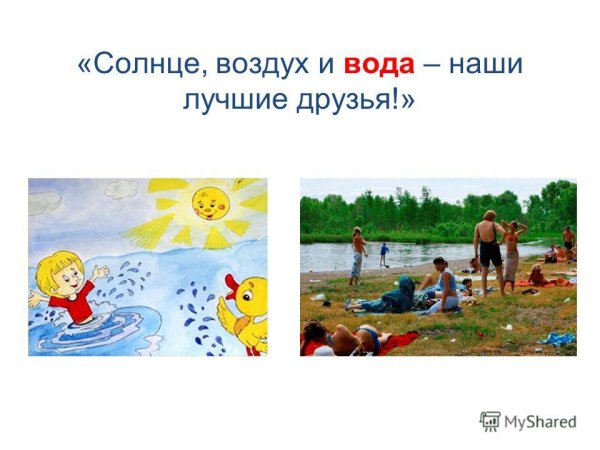 «Солнце, воздух и вода – наши лучшие друзья!»

MyShared